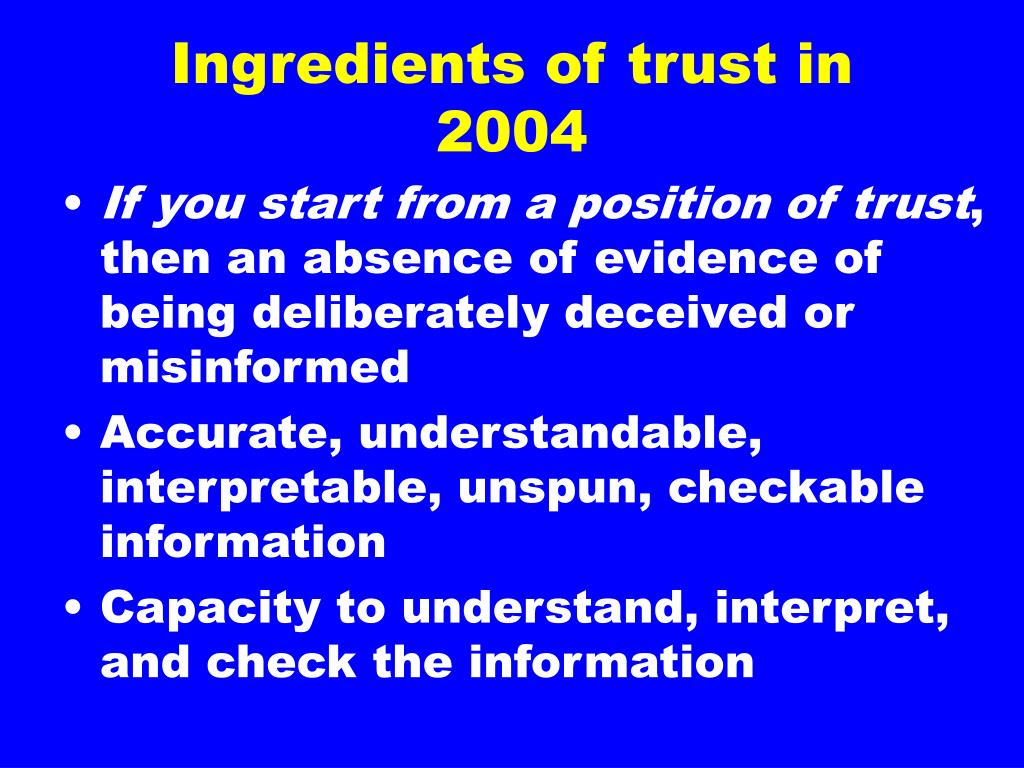 Ingredients of trust in 2004

• If you start from a position of trust, then an absence of evidence of being deliberately deceived or misinformed
• Accurate, understandable, interpretable, unspun, checkable information
• Capacity to understand, interpret, and check the information